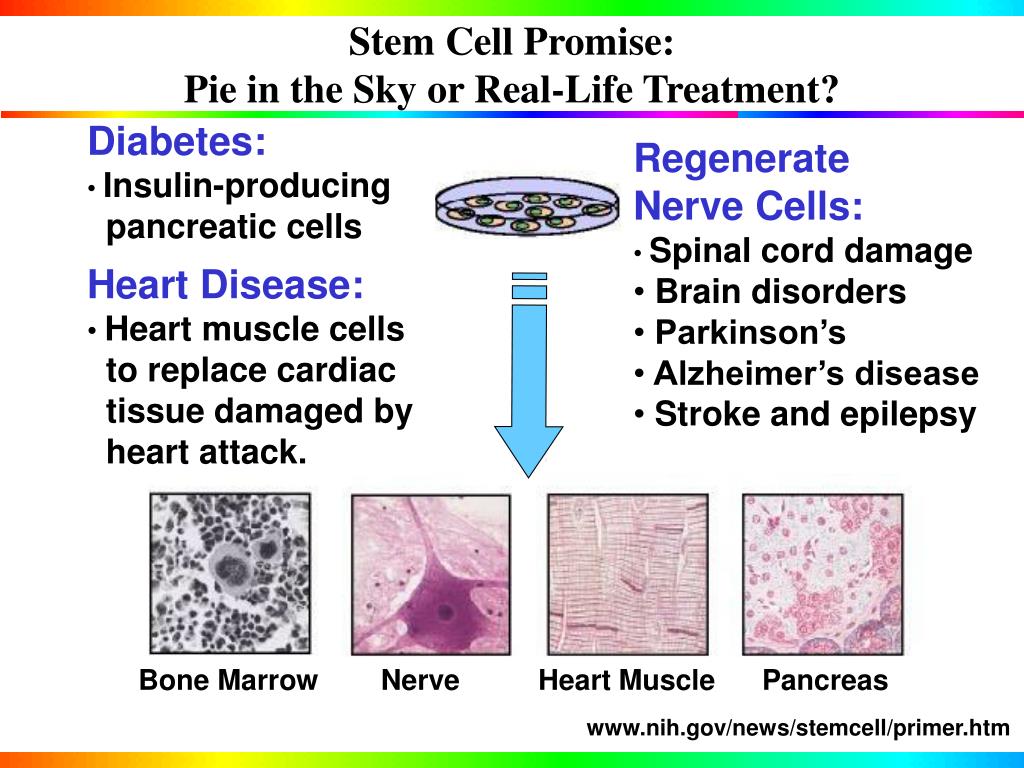 Stem Cell Promise:
Pie in the Sky or Real-Life Treatment?

Diabetes:
• Insulin-producing pancreatic cells

Heart Disease:
• Heart muscle cells to replace cardiac tissue damaged by heart attack.

Regenerate Nerve Cells:
• Spinal cord damage
• Brain disorders
• Parkinson's
• Alzheimer's disease
• Stroke and epilepsy

Bone Marrow
Nerve
Heart Muscle
Pancreas

www.nih.gov/news/stemcell/primer.htm